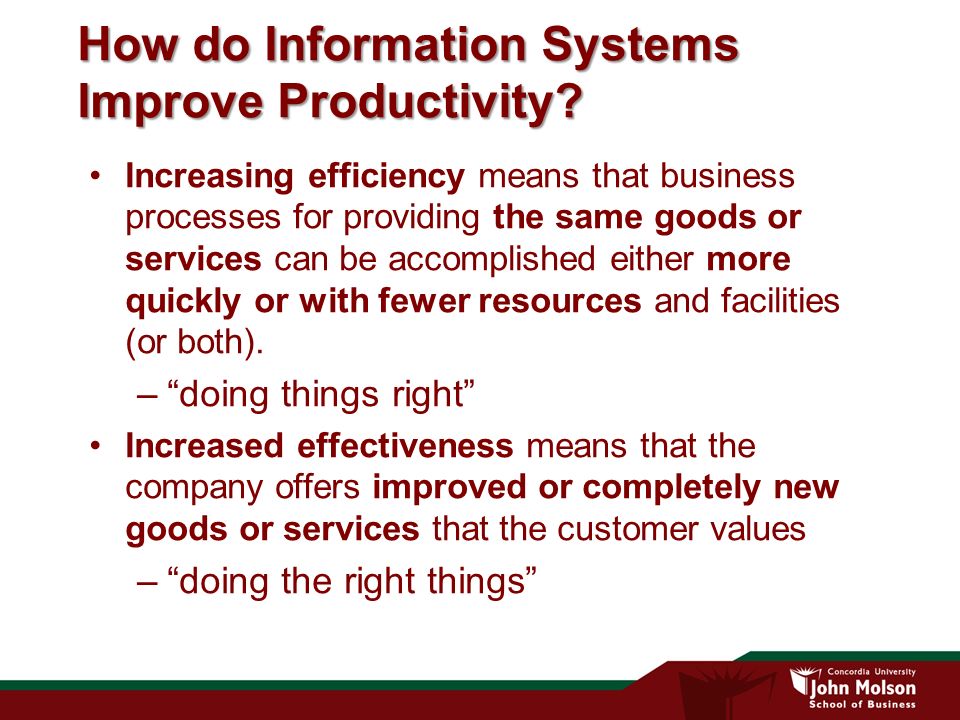 How do Information Systems Improve Productivity?

• Increasing efficiency means that business processes for providing the same goods or services can be accomplished either more quickly or with fewer resources and facilities (or both).

– “doing things right”

• Increased effectiveness means that the company offers improved or completely new goods or services that the customer values

– “doing the right things”

Concordia University
John Molson
School of Business